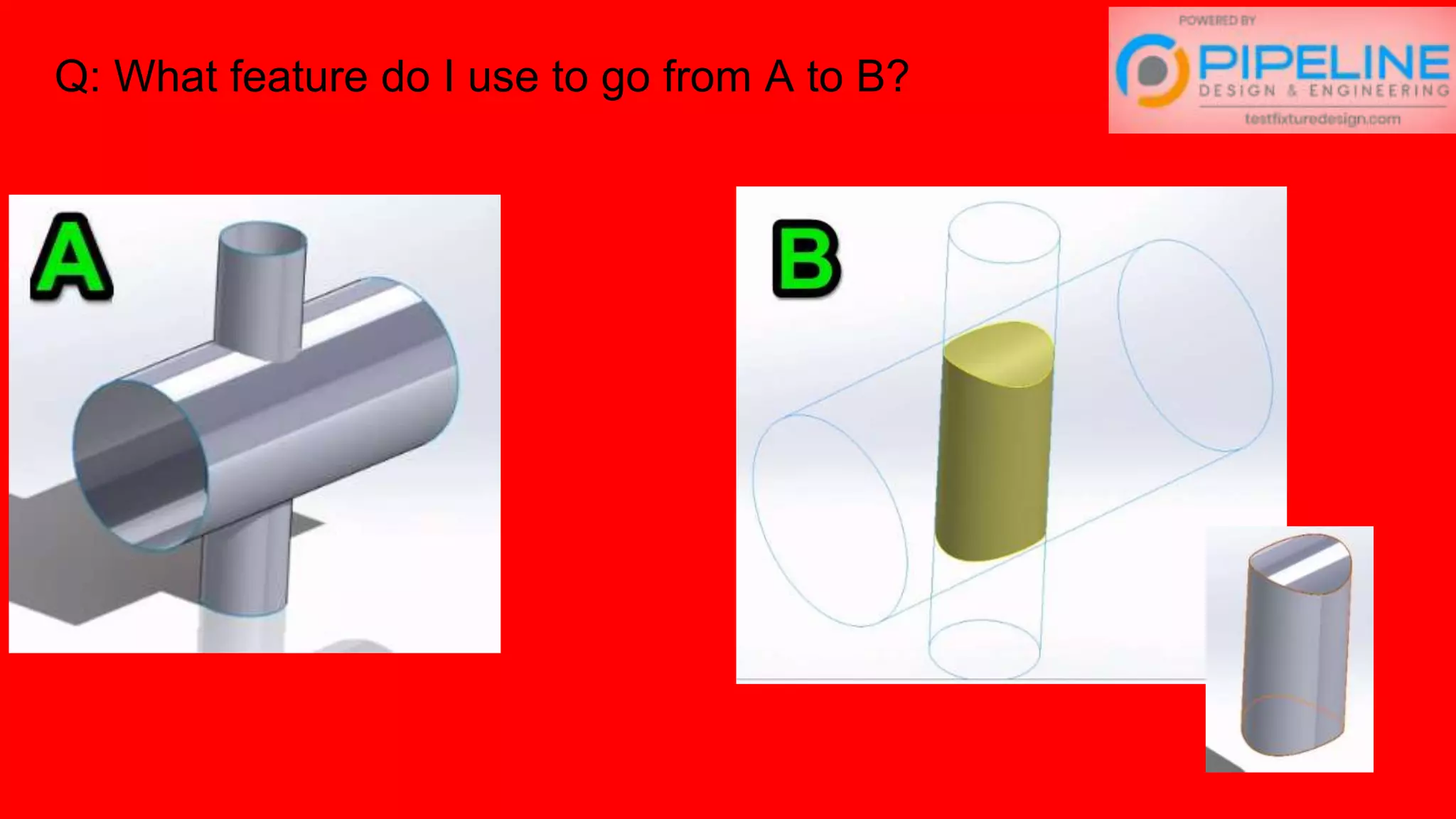 Q: What feature do I use to go from A to B?

POWERED BY
PIPELINE
DESIGN & ENGINEERING
testfixturedesign.com

A

B